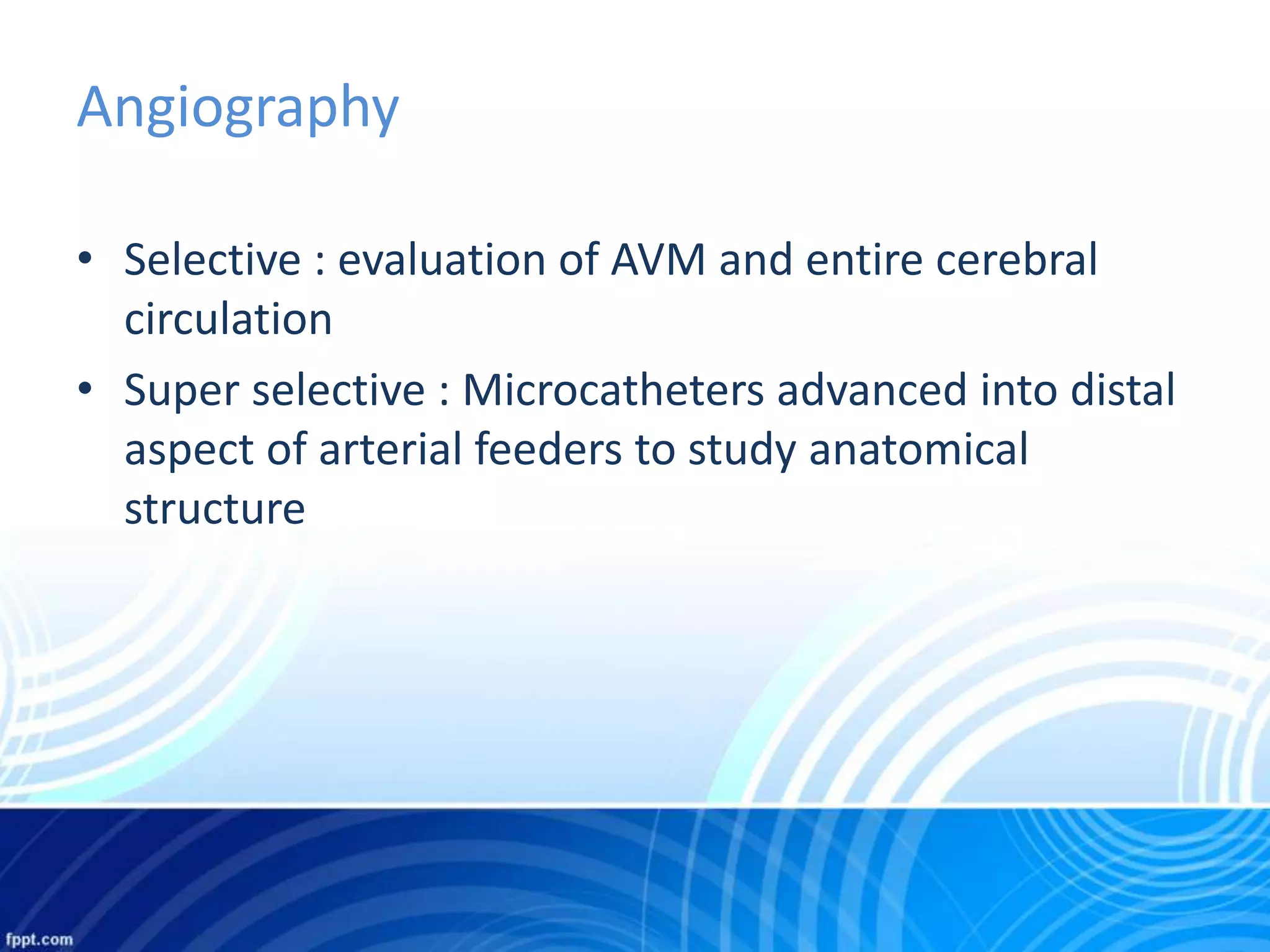 Angiography

• Selective : evaluation of AVM and entire cerebral circulation
• Super selective : Microcatheters advanced into distal aspect of arterial feeders to study anatomical structure

fppt.com